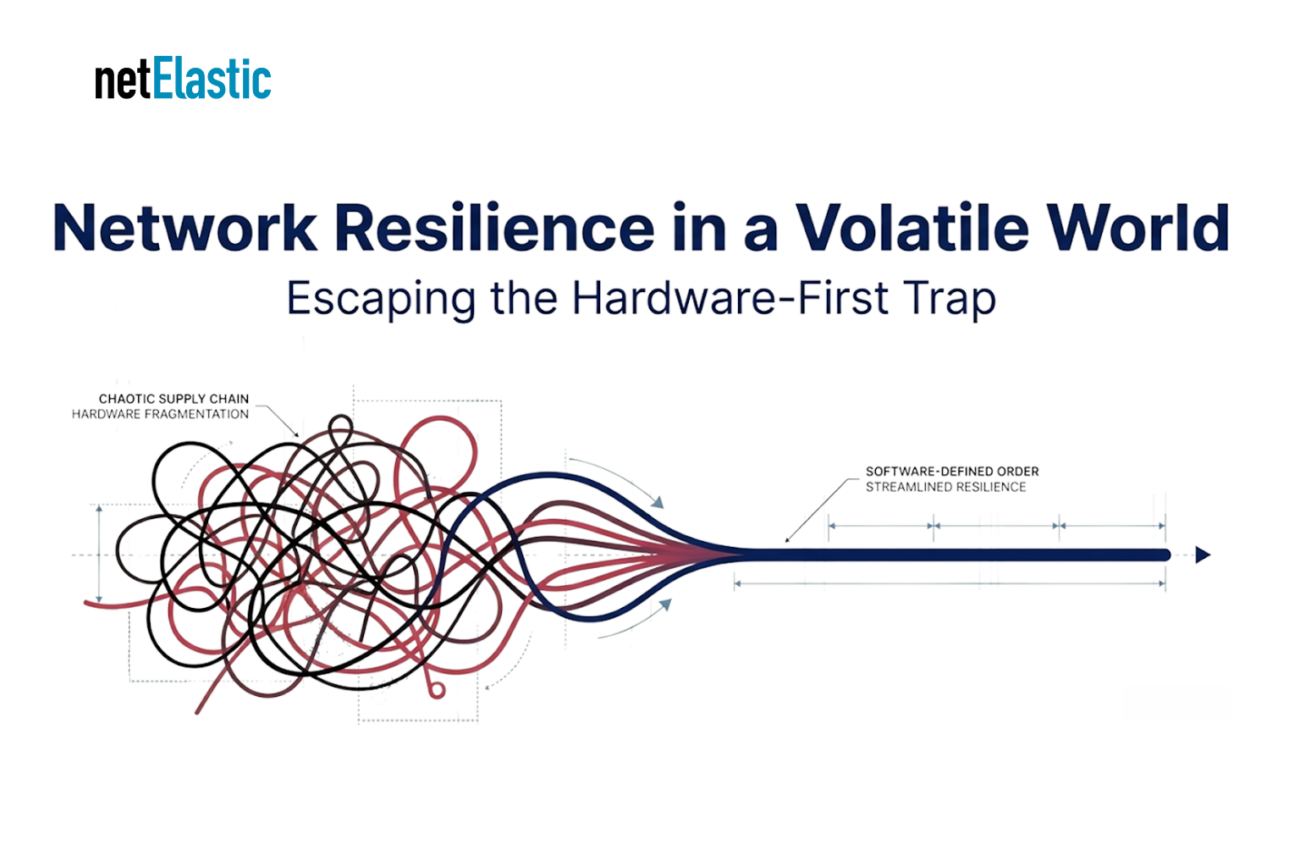 netElastic

Network Resilience in a Volatile World

Escaping the Hardware-First Trap

CHAOTIC SUPPLY CHAIN
HARDWARE FRAGMENTATION

SOFTWARE-DEFINED ORDER
STREAMLINED RESILIENCE